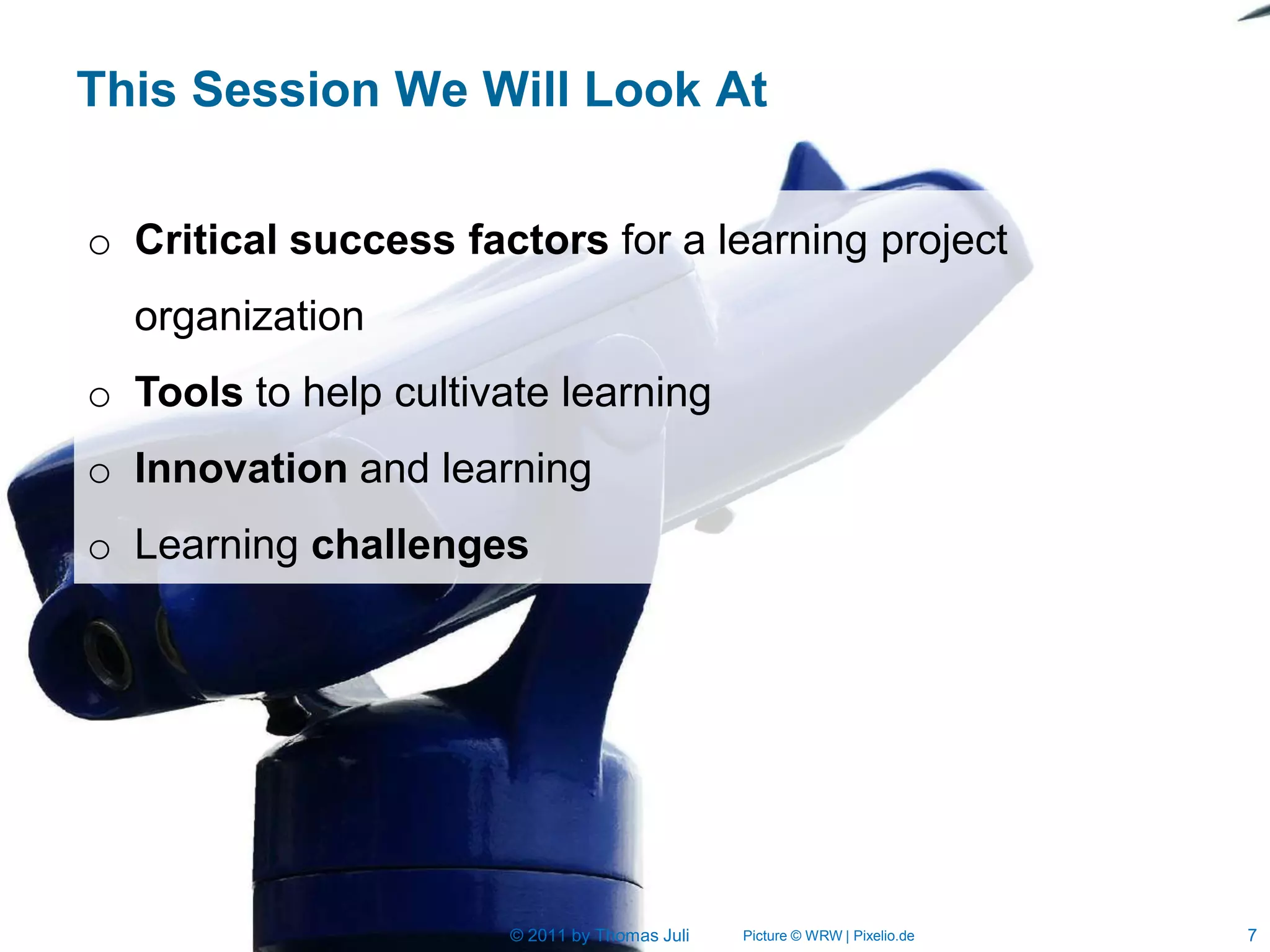 This Session We Will Look At

o Critical success factors for a learning project organization
o Tools to help cultivate learning
o Innovation and learning
o Learning challenges

© 2011 by Thomas Juli Picture © WRW | Pixelio.de 7